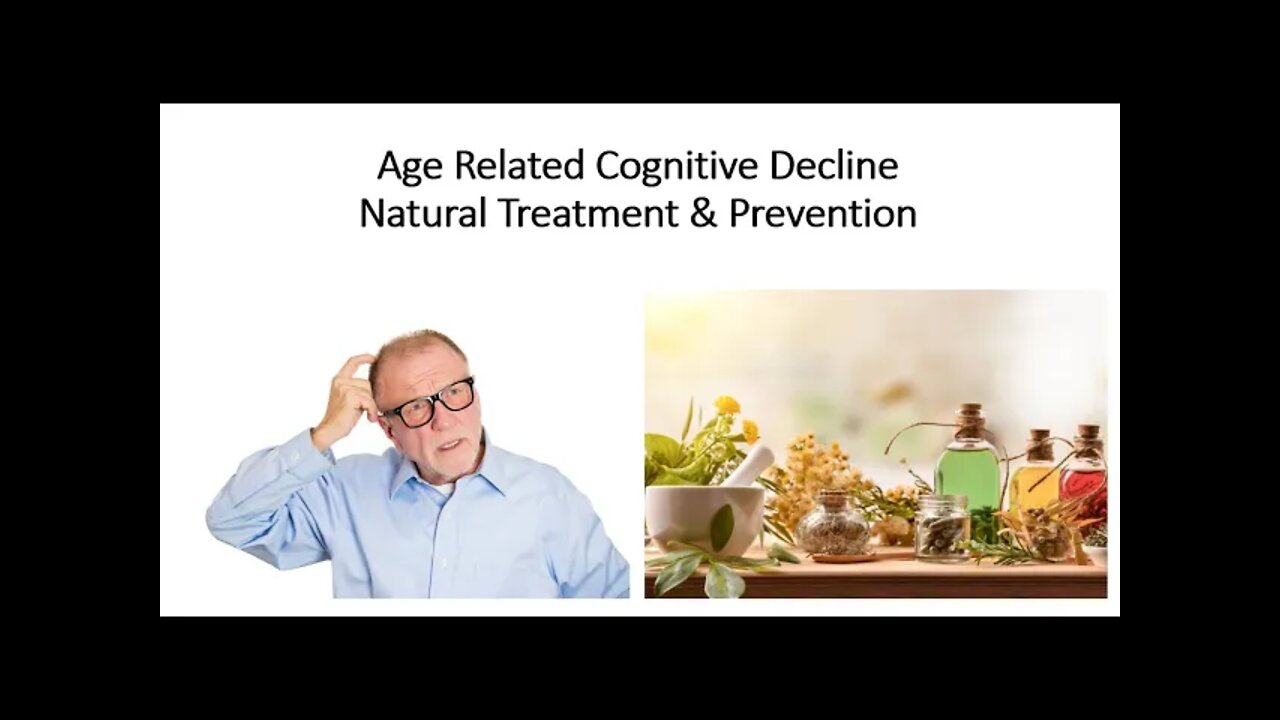 Age Related Cognitive Decline
Natural Treatment & Prevention